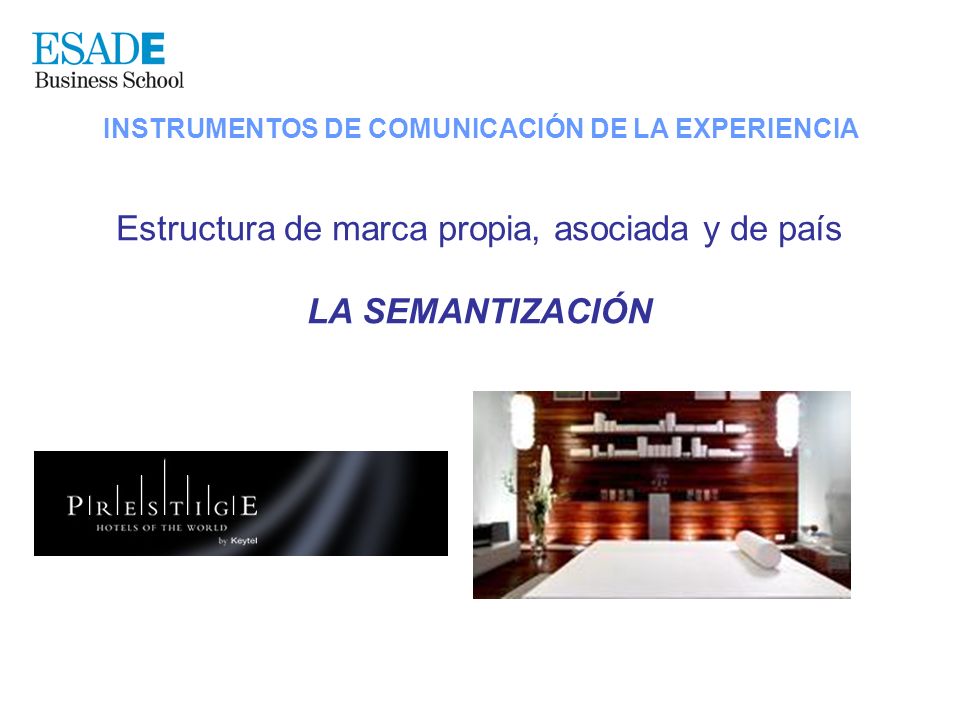 ESADE
Business School

INSTRUMENTOS DE COMUNICACIÓN DE LA EXPERIENCIA

Estructura de marca propia, asociada y de país

LA SEMANTIZACIÓN

PRESTIGE
HOTELS OF THE WORLD
by Keytel